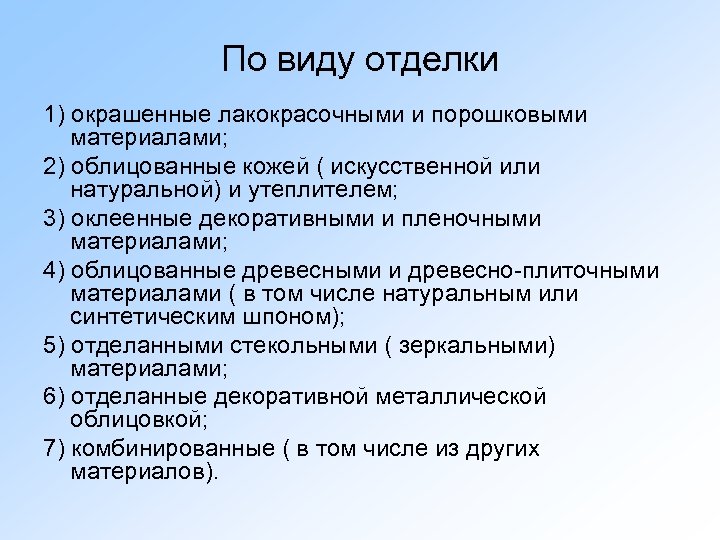 По виду отделки

1) окрашенные лакокрасочными и порошковыми материалами;

2) облицованные кожей ( искусственной или натуральной) и утеплителем;

3) оклеенные декоративными и пленочными материалами;

4) облицованные древесными и древесно-плиточными материалами ( в том числе натуральным или синтетическим шпоном);

5) отделанными стекольными ( зеркальными) материалами;

6) отделанные декоративной металлической облицовкой;

7) комбинированные ( в том числе из других материалов).